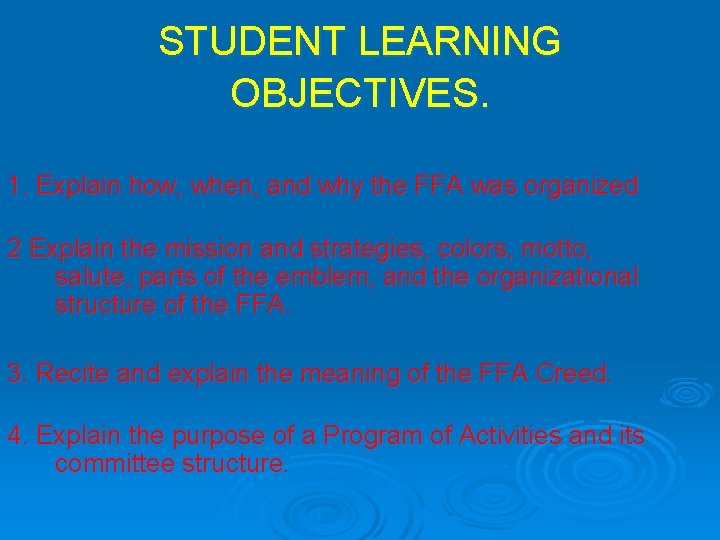 STUDENT LEARNING OBJECTIVES.

1. Explain how, when, and why the FFA was organized

2 Explain the mission and strategies, colors, motto, salute, parts of the emblem, and the organizational structure of the FFA.

3. Recite and explain the meaning of the FFA Creed.

4. Explain the purpose of a Program of Activities and its committee structure.